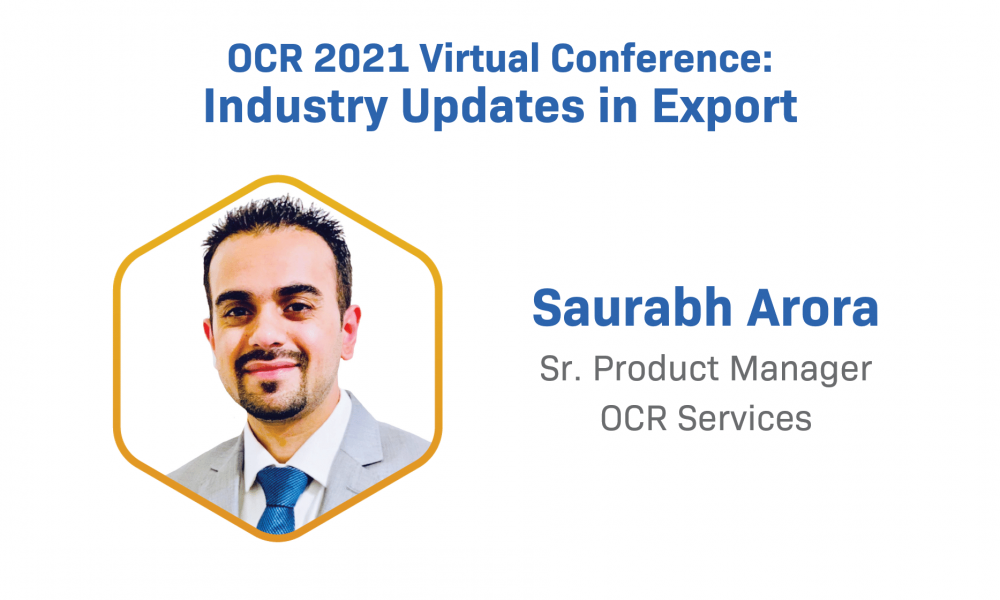 OCR 2021 Virtual Conference:
Industry Updates in Export

Saurabh Arora
Sr. Product Manager
OCR Services